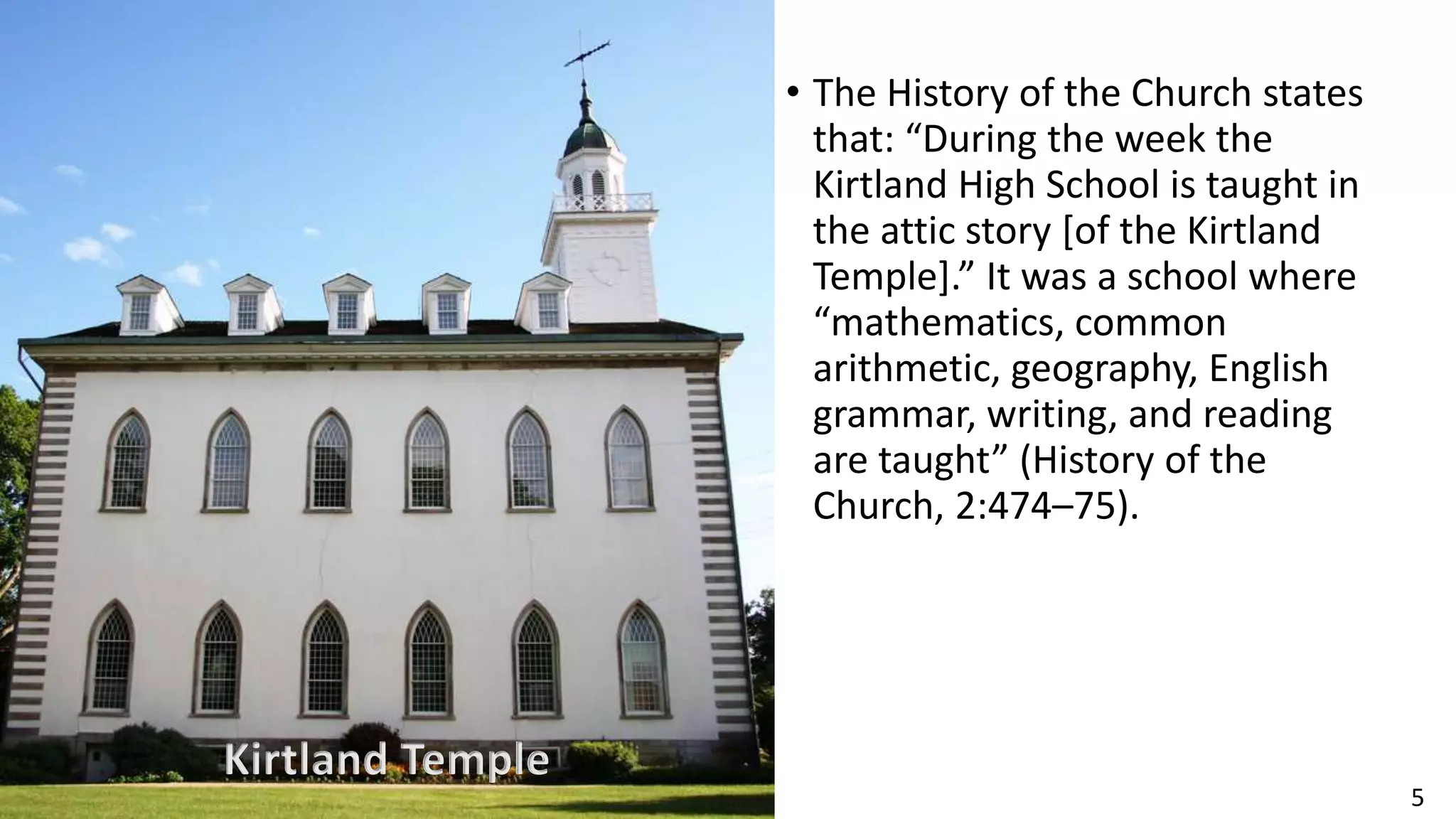 Kirtland Temple

• The History of the Church states that: “During the week the Kirtland High School is taught in the attic story [of the Kirtland Temple].” It was a school where “mathematics, common arithmetic, geography, English grammar, writing, and reading are taught” (History of the Church, 2:474–75).

5